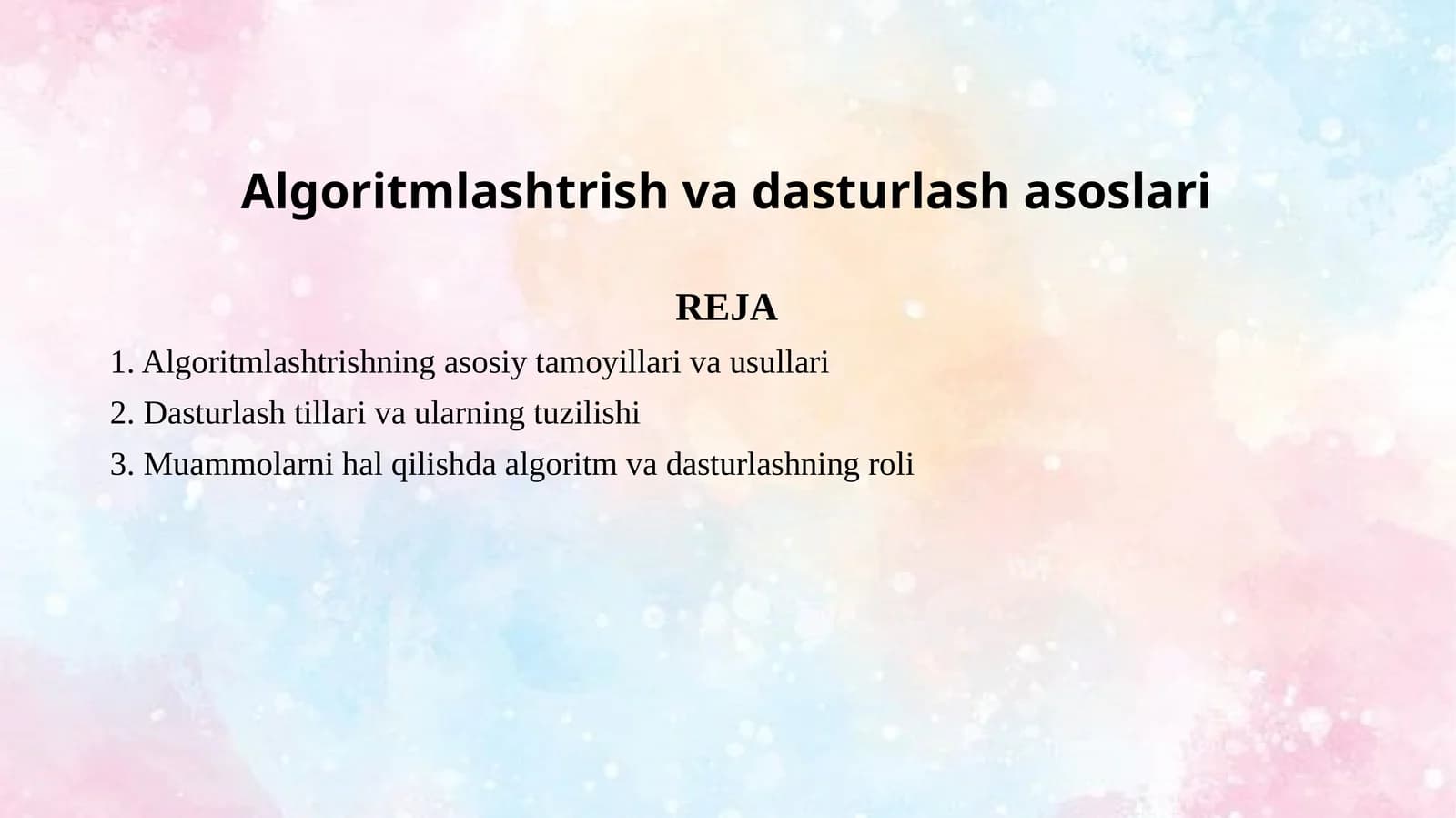 Algoritmlashtrish va dasturlash asoslari

REJA

1. Algoritmlashtrishning asosiy tamoyillari va usullari
2. Dasturlash tillari va ularning tuzilishi
3. Muammolarni hal qilishda algoritm va dasturlashning roli